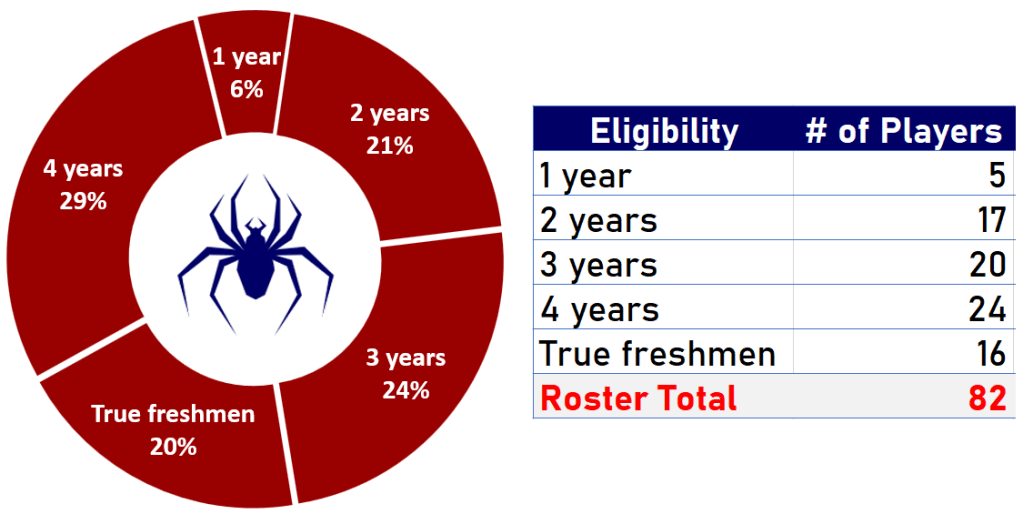 1 year
6%

2 years
21%

3 years
24%

True freshmen
20%

4 years
29%

| Eligibility | # of Players |
|---|---|
| 1 year | 5 |
| 2 years | 17 |
| 3 years | 20 |
| 4 years | 24 |
| True freshmen | 16 |
| Roster Total | 82 |